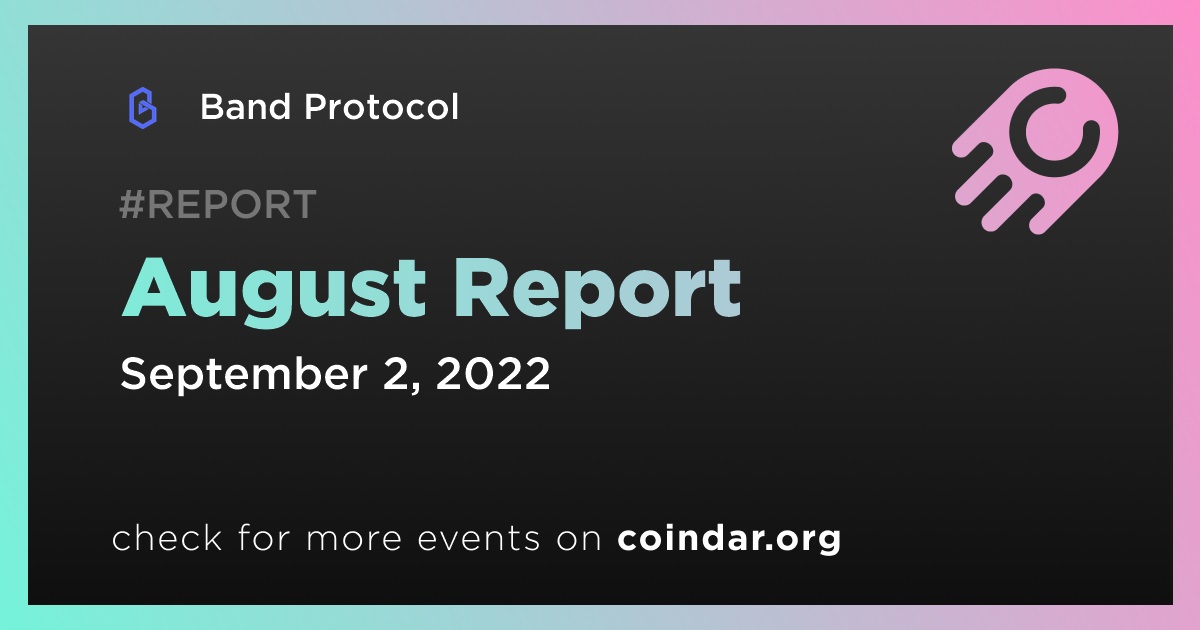 Band Protocol

#REPORT

August Report

September 2, 2022

check for more events on coindar.org